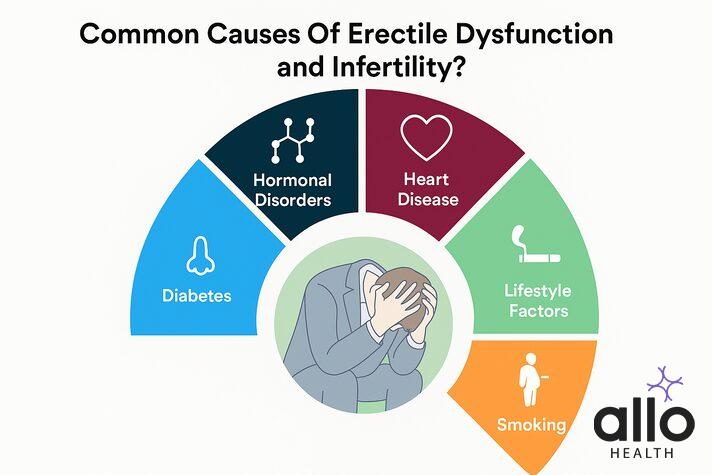 Common Causes Of Erectile Dysfunction and Infertility?

Diabetes

Hormonal Disorders

Heart Disease

Lifestyle Factors

Smoking

allo
HEALTH